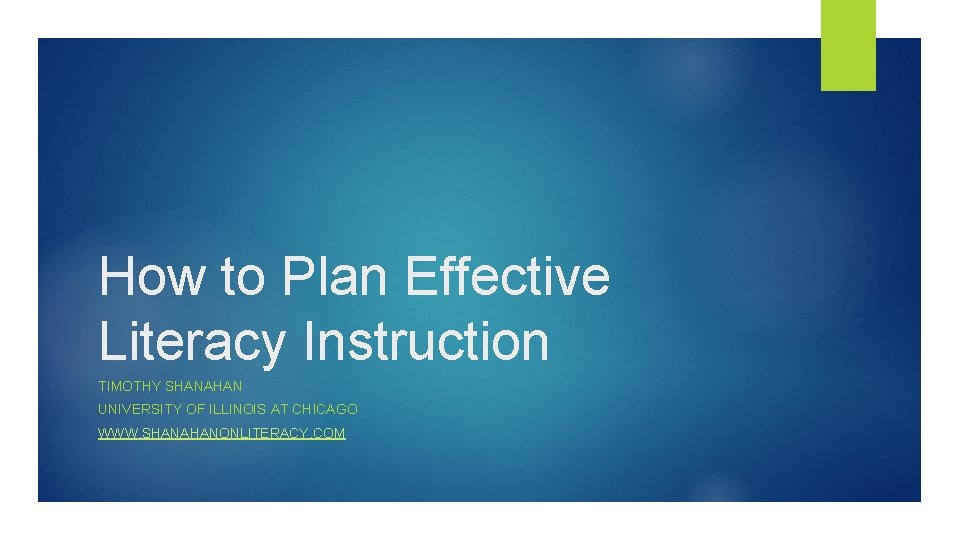 How to Plan Effective Literacy Instruction

TIMOTHY SHANAHAN
UNIVERSITY OF ILLINOIS AT CHICAGO
WWW.SHANAHANONLITERACY.COM